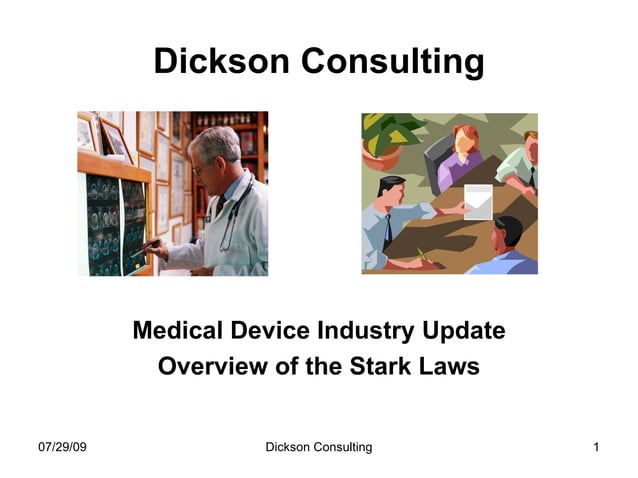 Dickson Consulting

Medical Device Industry Update
Overview of the Stark Laws

07/29/09

Dickson Consulting

1